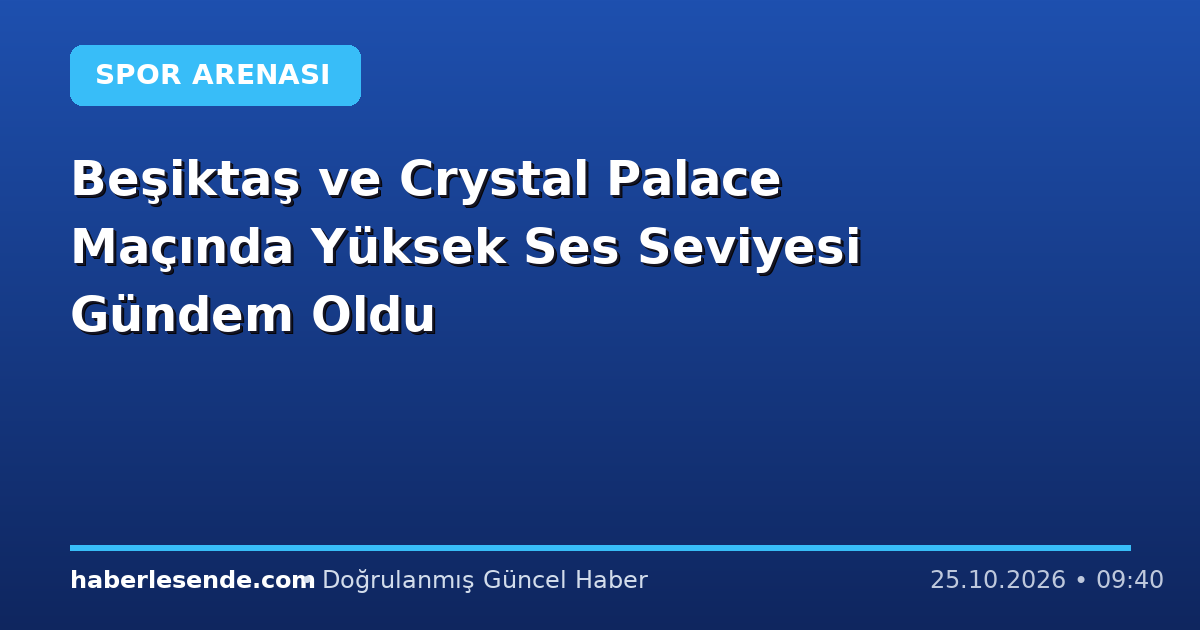 SPOR ARENASI

Beşiktaş ve Crystal Palace Maçında Yüksek Ses Seviyesi Gündem Oldu

haberlesende.com • Doğrulanmış Güncel Haber

25.10.2026 • 09:40